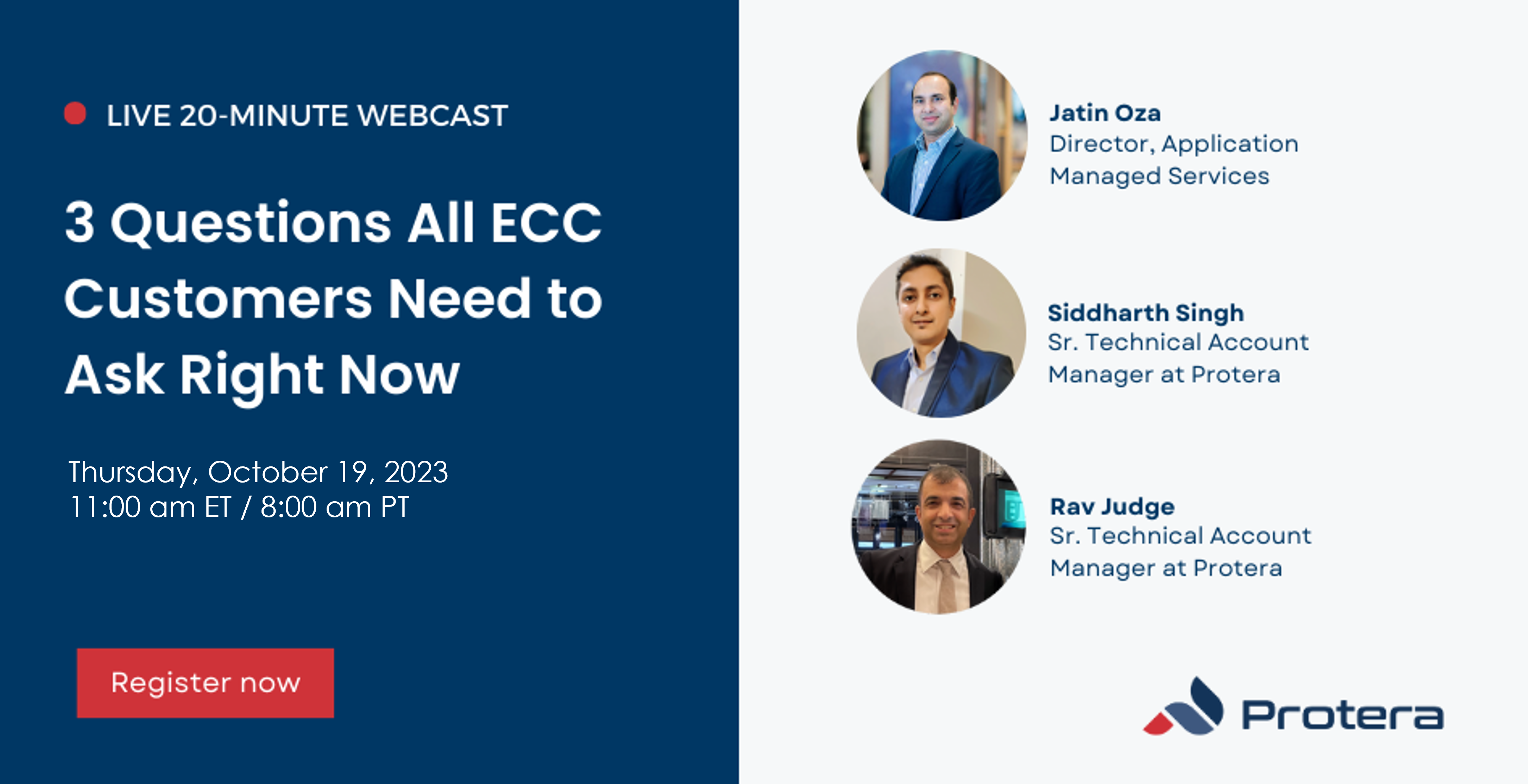 LIVE 20-MINUTE WEBCAST

3 Questions All ECC Customers Need to Ask Right Now

Thursday, October 19, 2023
11:00 am ET / 8:00 am PT

Register now

Jatin Oza
Director, Application Managed Services

Siddharth Singh
Sr. Technical Account Manager at Protera

Rav Judge
Sr. Technical Account Manager at Protera

Protera